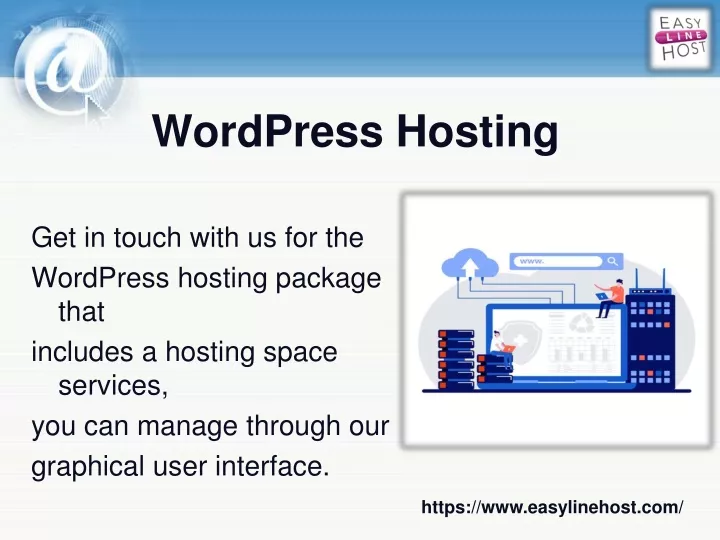 EASY LINE HOST

WordPress Hosting

Get in touch with us for the WordPress hosting package that

includes a hosting space services,

you can manage through our

graphical user interface.

www.

https://www.easylinehost.com/